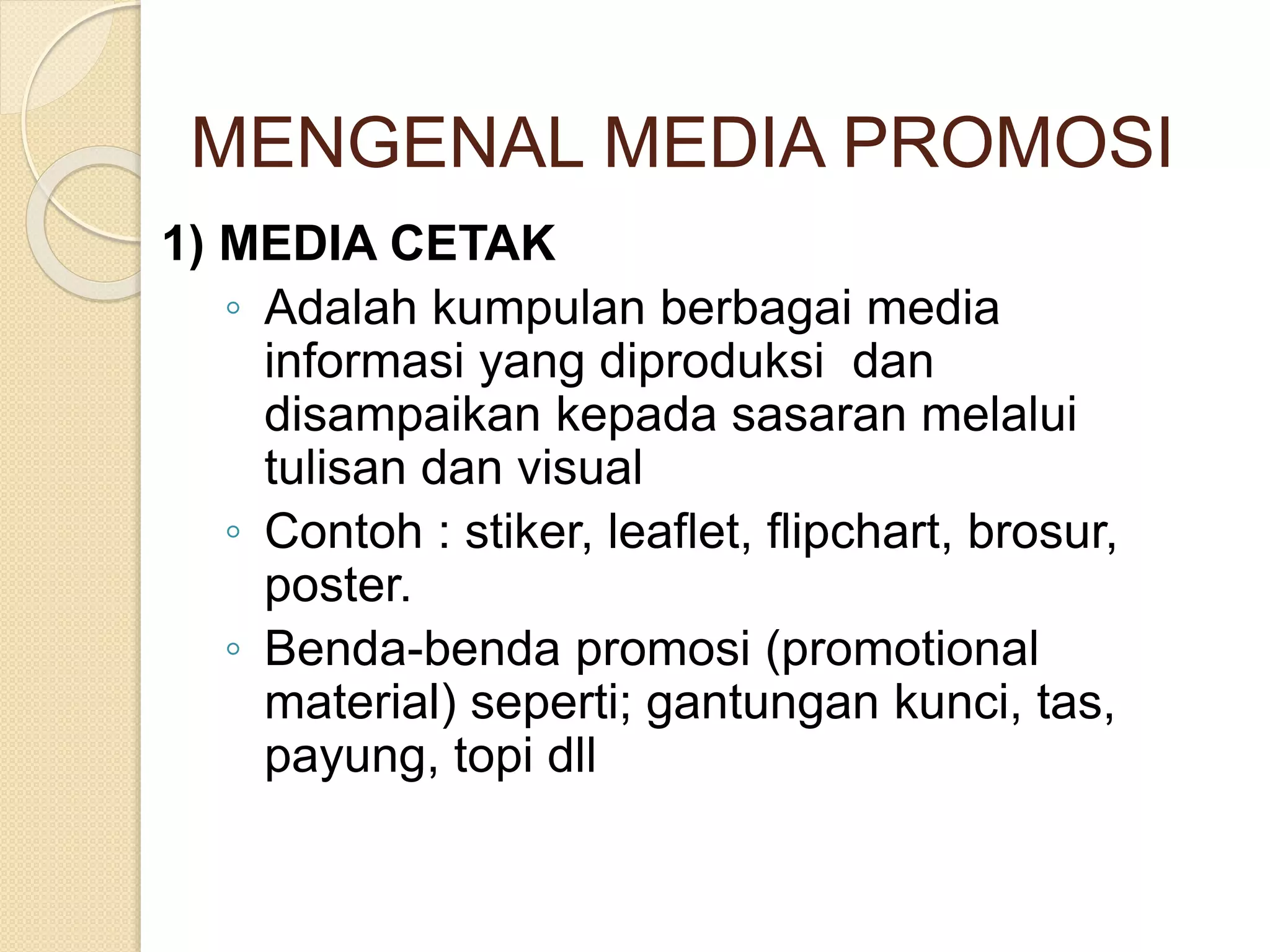 MENGENAL MEDIA PROMOSI

1) MEDIA CETAK

◦ Adalah kumpulan berbagai media informasi yang diproduksi dan disampaikan kepada sasaran melalui tulisan dan visual

◦ Contoh : stiker, leaflet, flipchart, brosur, poster.

◦ Benda-benda promosi (promotional material) seperti; gantungan kunci, tas, payung, topi dll